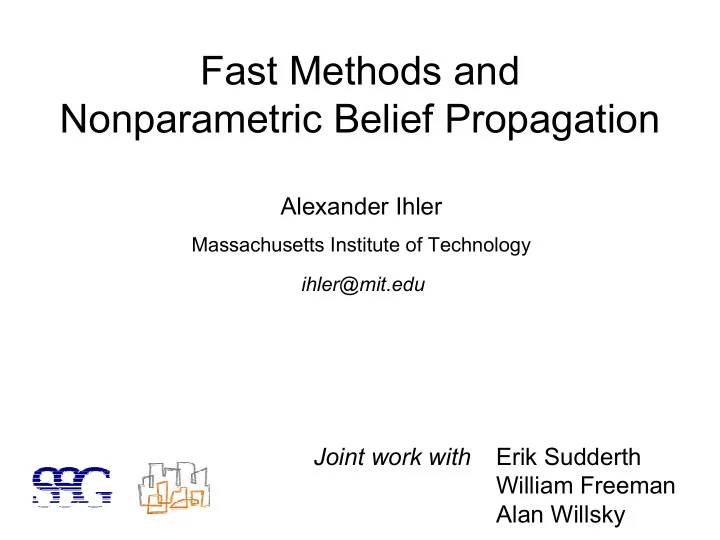 Fast Methods and Nonparametric Belief Propagation

Alexander Ihler

Massachusetts Institute of Technology

ihler@mit.edu

SSG

Joint work with Erik Sudderth
William Freeman
Alan Willsky